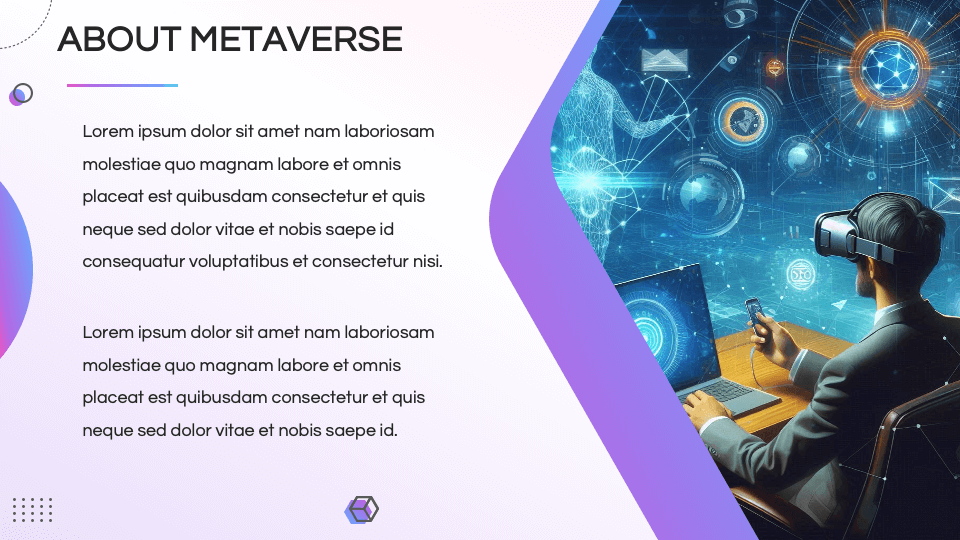 ABOUT METAVERSE

Lorem ipsum dolor sit amet nam laboriosam molestiae quo magnam labore et omnis placeat est quibusdam consectetur et quis neque sed dolor vitae et nobis saepe id consequatur voluptatibus et consectetur nisi.

Lorem ipsum dolor sit amet nam laboriosam molestiae quo magnam labore et omnis placeat est quibusdam consectetur et quis neque sed dolor vitae et nobis saepe id.